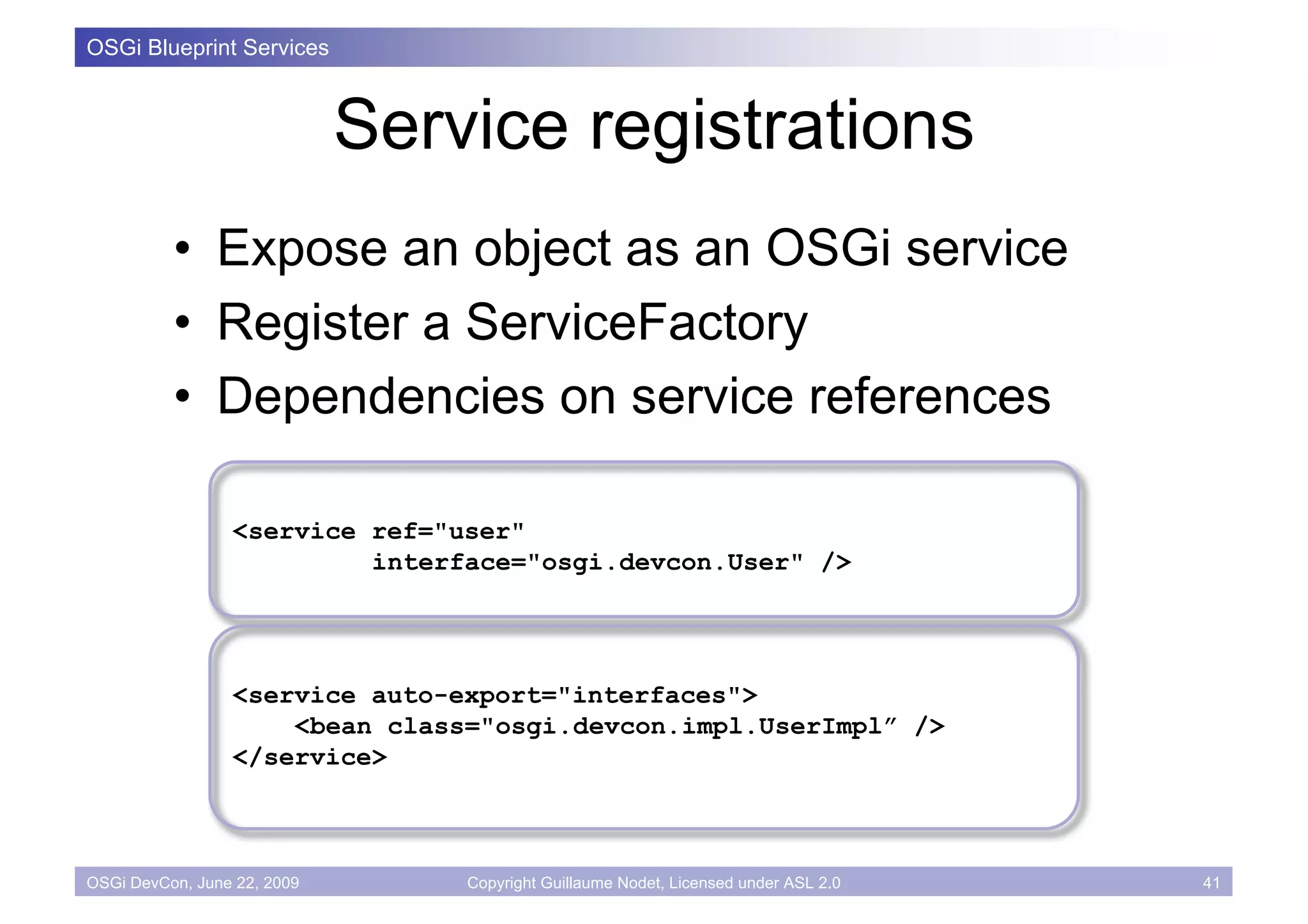 OSGi Blueprint Services

Service registrations

• Expose an object as an OSGi service
• Register a ServiceFactory
• Dependencies on service references

<service ref="user"
         interface="osgi.devcon.User" />

<service auto-export="interfaces">
    <bean class="osgi.devcon.impl.UserImpl” />
</service>

OSGi DevCon, June 22, 2009    Copyright Guillaume Nodet, Licensed under ASL 2.0    41